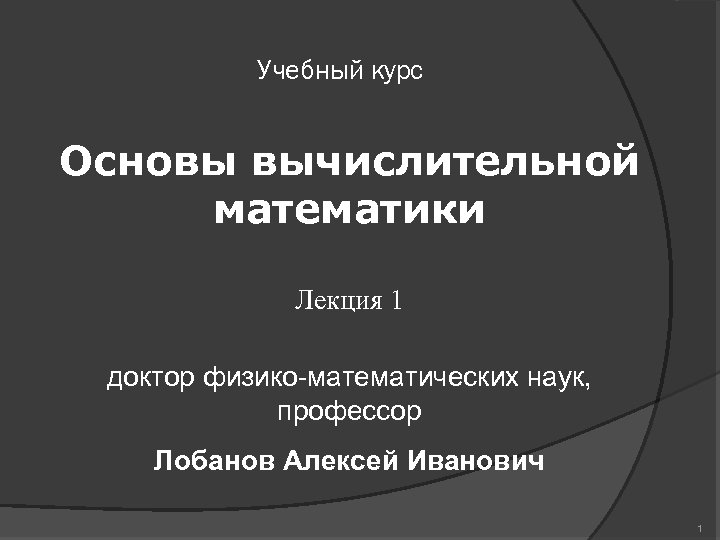 Учебный курс

Основы вычислительной математики

Лекция 1

доктор физико-математических наук, профессор

Лобанов Алексей Иванович

1